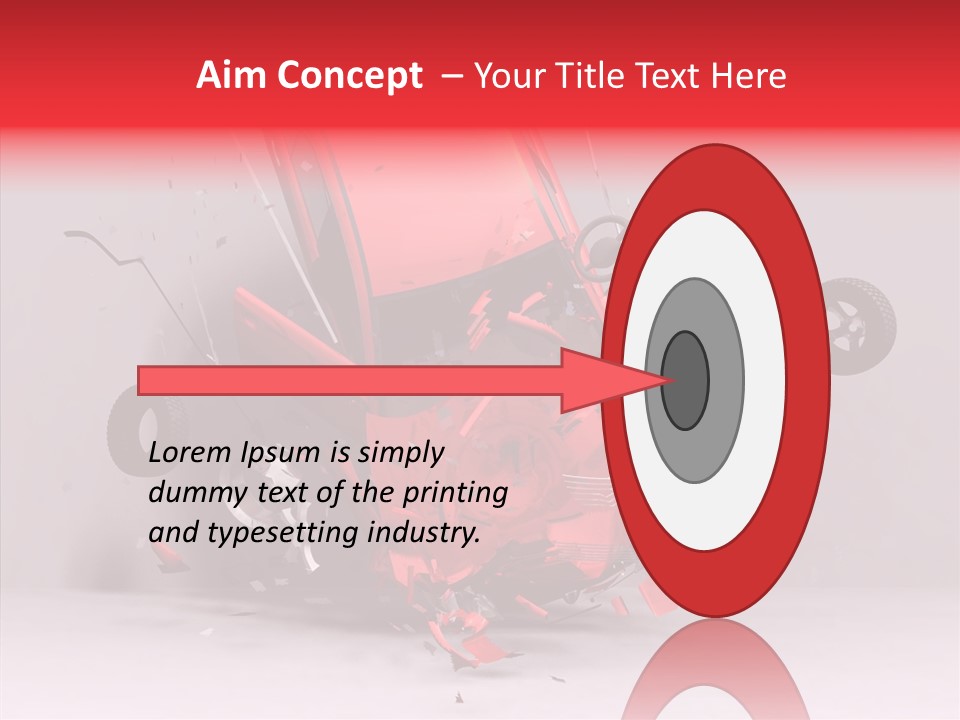 Aim Concept – Your Title Text Here

Lorem Ipsum is simply dummy text of the printing and typesetting industry.